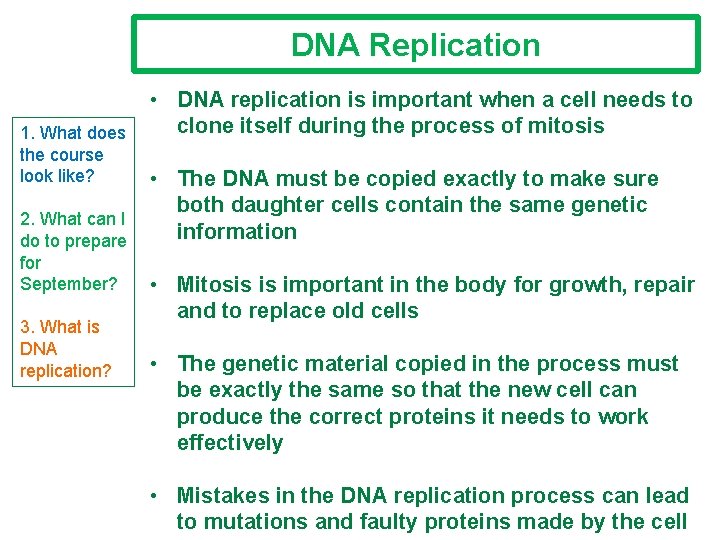 DNA Replication

1. What does the course look like?

2. What can I do to prepare for September?

3. What is DNA replication?

• DNA replication is important when a cell needs to clone itself during the process of mitosis

• The DNA must be copied exactly to make sure both daughter cells contain the same genetic information

• Mitosis is important in the body for growth, repair and to replace old cells

• The genetic material copied in the process must be exactly the same so that the new cell can produce the correct proteins it needs to work effectively

• Mistakes in the DNA replication process can lead to mutations and faulty proteins made by the cell